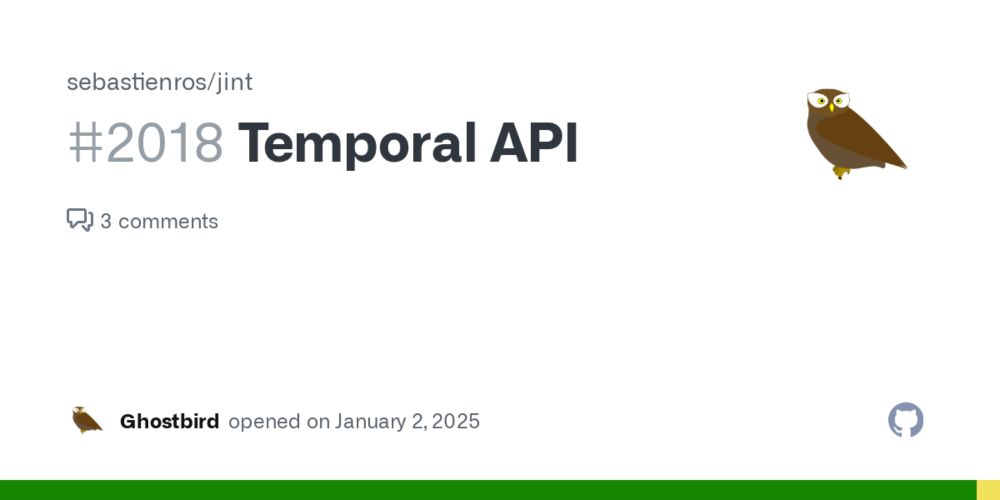 sebastienros/jint

#2018 Temporal API

3 comments

Ghostbird opened on January 2, 2025